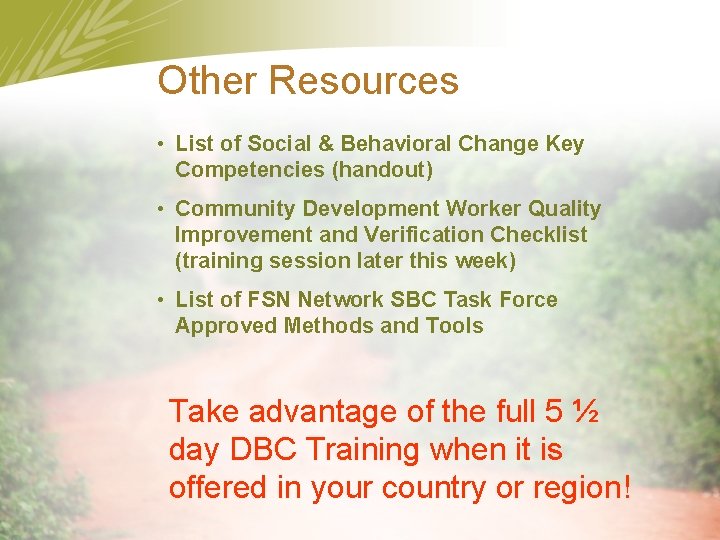 Other Resources

• List of Social & Behavioral Change Key Competencies (handout)

• Community Development Worker Quality Improvement and Verification Checklist (training session later this week)

• List of FSN Network SBC Task Force Approved Methods and Tools

Take advantage of the full 5 ½ day DBC Training when it is offered in your country or region!